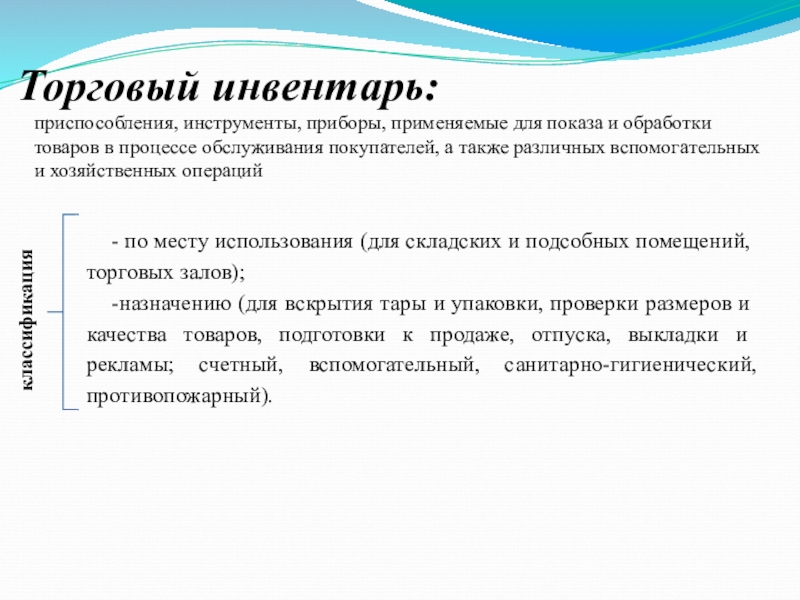 Торговый инвентарь:

приспособления, инструменты, приборы, применяемые для показа и обработки товаров в процессе обслуживания покупателей, а также различных вспомогательных и хозяйственных операций

классификация

- по месту использования (для складских и подсобных помещений, торговых залов);

-назначению (для вскрытия тары и упаковки, проверки размеров и качества товаров, подготовки к продаже, отпуска, выкладки и рекламы; счетный, вспомогательный, санитарно-гигиенический, противопожарный).